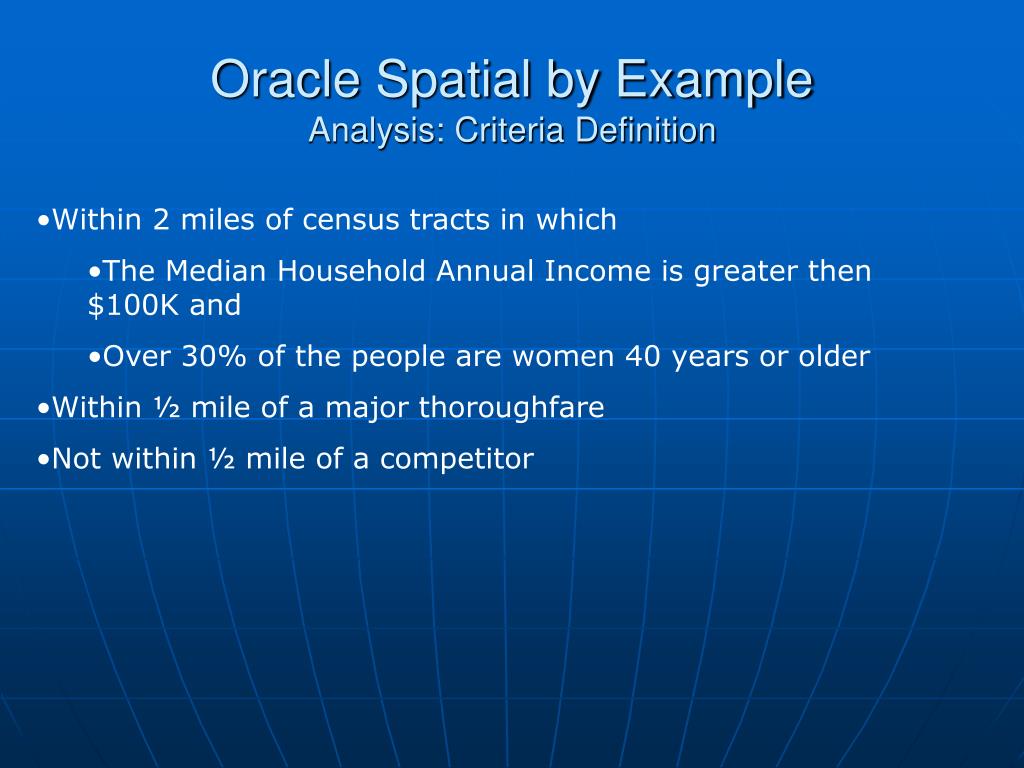 Oracle Spatial by Example
Analysis: Criteria Definition

•Within 2 miles of census tracts in which

•The Median Household Annual Income is greater then \$100K and

•Over 30% of the people are women 40 years or older

•Within ½ mile of a major thoroughfare

•Not within ½ mile of a competitor